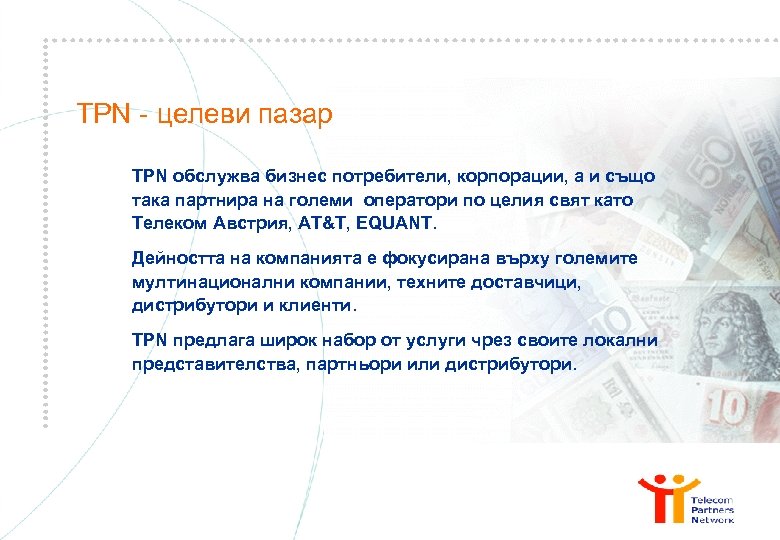 TPN - целеви пазар

TPN обслужва бизнес потребители, корпорации, а и също така партнира на големи оператори по целия свят като Телеком Австрия, AT&T, EQUANT.

Дейността на компанията е фокусирана върху големите мултинационални компании, техните доставчици, дистрибутори и клиенти.

TPN предлага широк набор от услуги чрез своите локални представителства, партньори или дистрибутори.

Telecom Partners Network